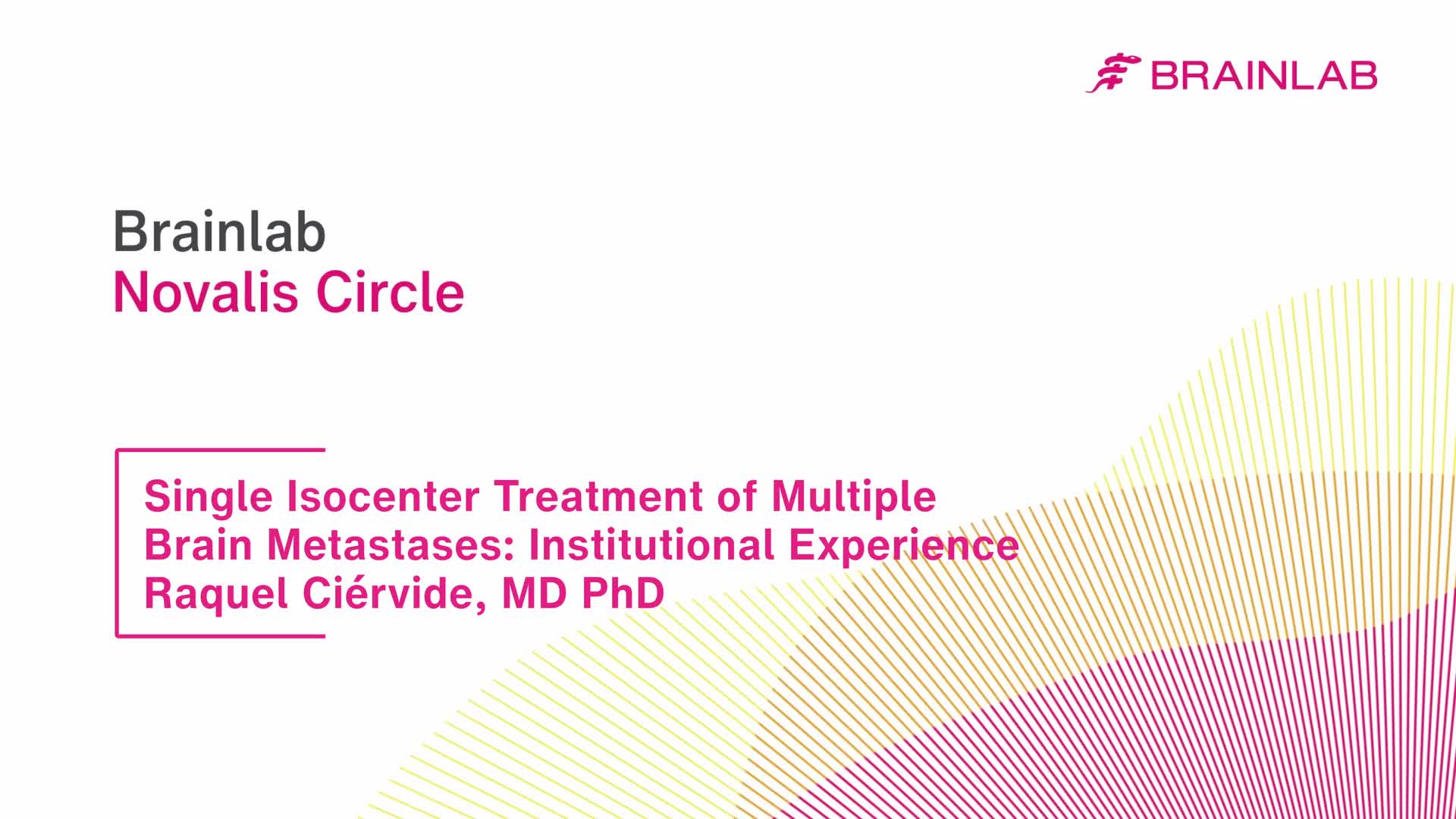 BRAINLAB

Brainlab
Novalis Circle

Single Isocenter Treatment of Multiple Brain Metastases: Institutional Experience
Raquel Ciérvide, MD PhD